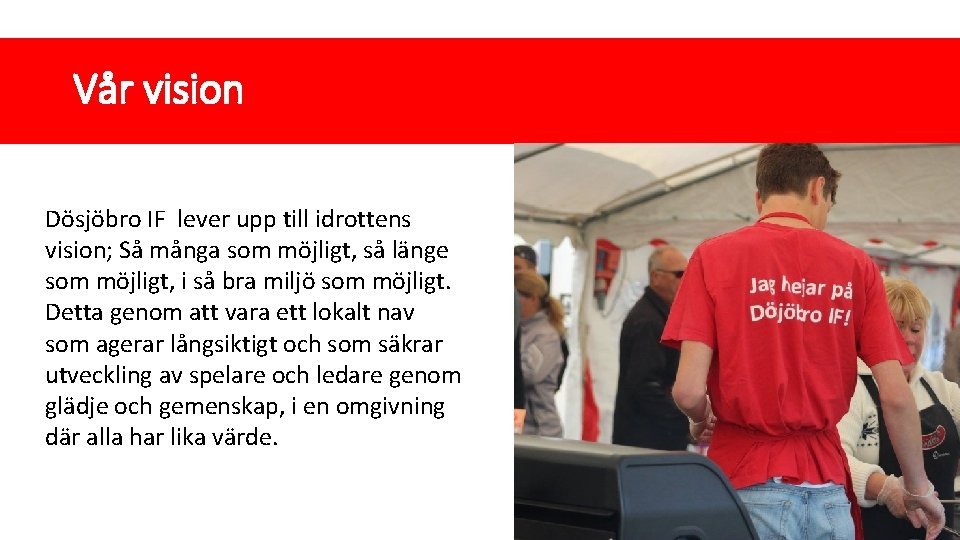 Vår vision

Dösjöbro IF lever upp till idrottens vision; Så många som möjligt, så länge som möjligt, i så bra miljö som möjligt. Detta genom att vara ett lokalt nav som agerar långsiktigt och som säkrar utveckling av spelare och ledare genom glädje och gemenskap, i en omgivning där alla har lika värde.

Jag hejar på Döjöbro IF!